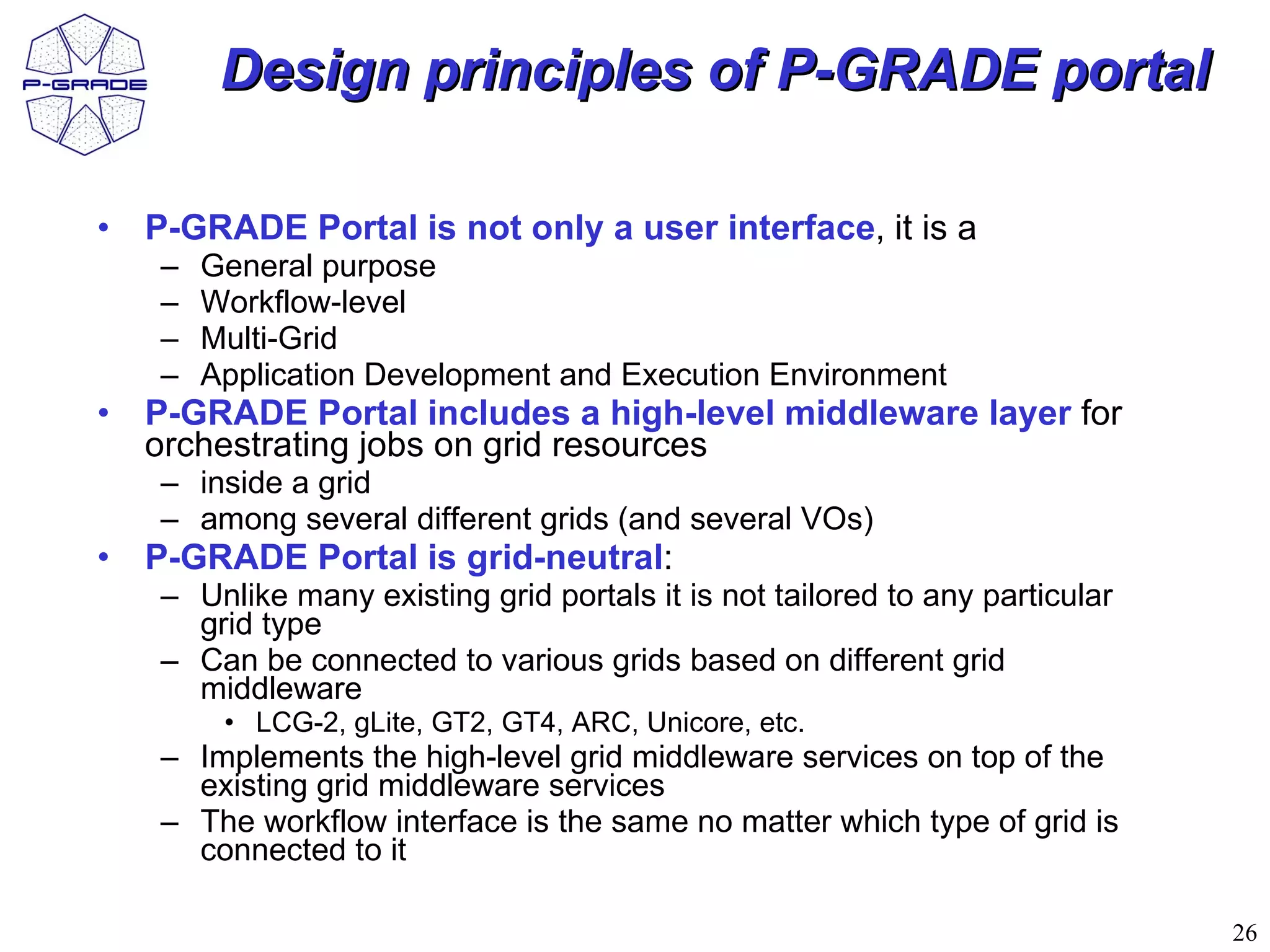 P-GRADE

Design principles of P-GRADE portal

• P-GRADE Portal is not only a user interface, it is a
– General purpose
– Workflow-level
– Multi-Grid
– Application Development and Execution Environment
• P-GRADE Portal includes a high-level middleware layer for orchestrating jobs on grid resources
– inside a grid
– among several different grids (and several VOs)
• P-GRADE Portal is grid-neutral:
– Unlike many existing grid portals it is not tailored to any particular grid type
– Can be connected to various grids based on different grid middleware
• LCG-2, gLite, GT2, GT4, ARC, Unicore, etc.
– Implements the high-level grid middleware services on top of the existing grid middleware services
– The workflow interface is the same no matter which type of grid is connected to it

26